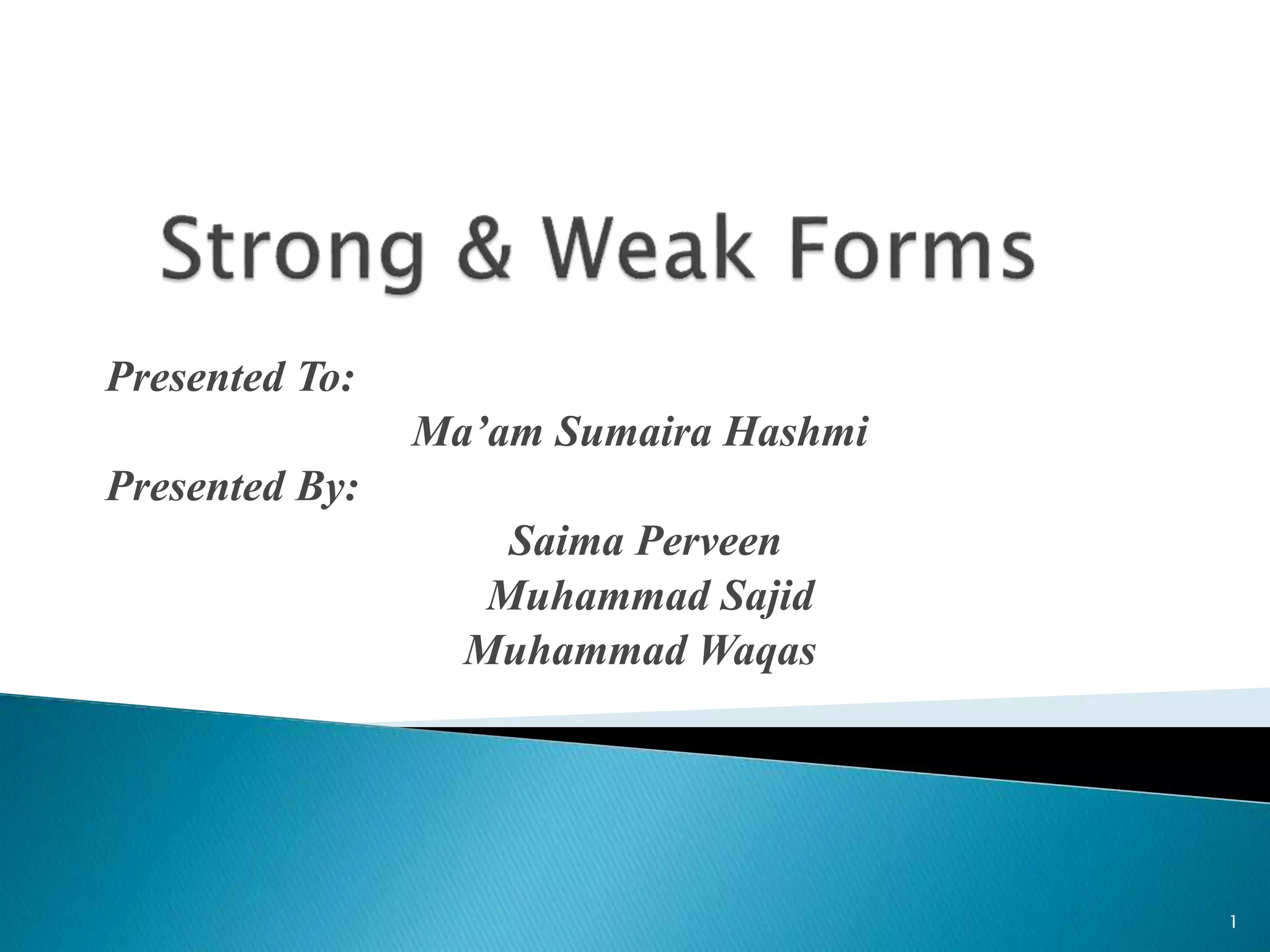 Strong & Weak Forms

Presented To:

Ma’am Sumaira Hashmi

Presented By:

Saima Perveen
Muhammad Sajid
Muhammad Waqas

1